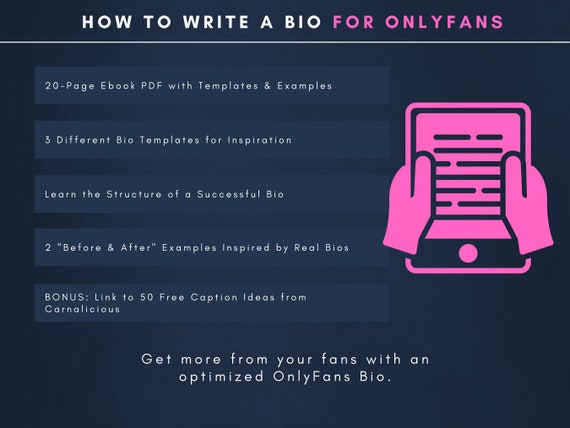 HOW TO WRITE A BIO FOR ONLYFANS

20-Page Ebook PDF with Templates & Examples

3 Different Bio Templates for Inspiration

Learn the Structure of a Successful Bio

2 "Before & After" Examples Inspired by Real Bios

BONUS: Link to 50 Free Caption Ideas from Carnalicious

Get more from your fans with an optimized OnlyFans Bio.